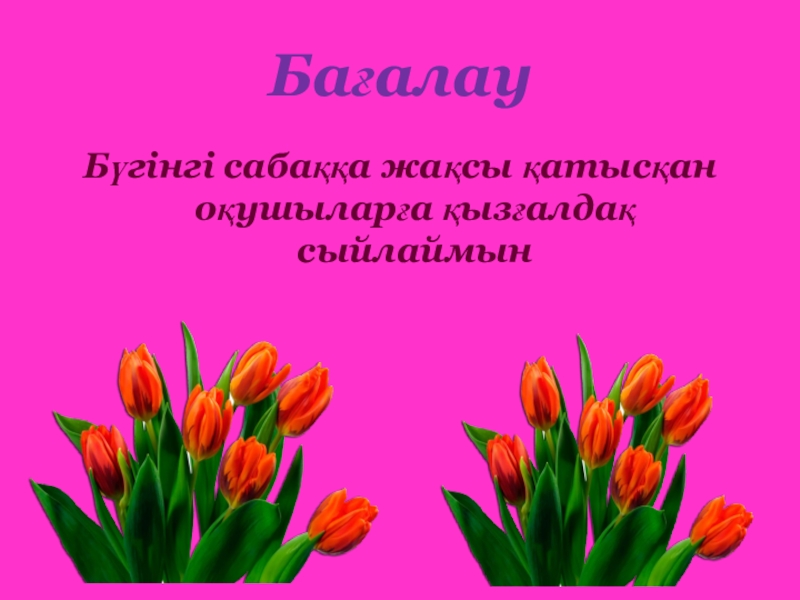 Бағалау

Бүгінгі сабаққа жақсы қатысқан оқушыларға қызғалдақ сыйлаймын